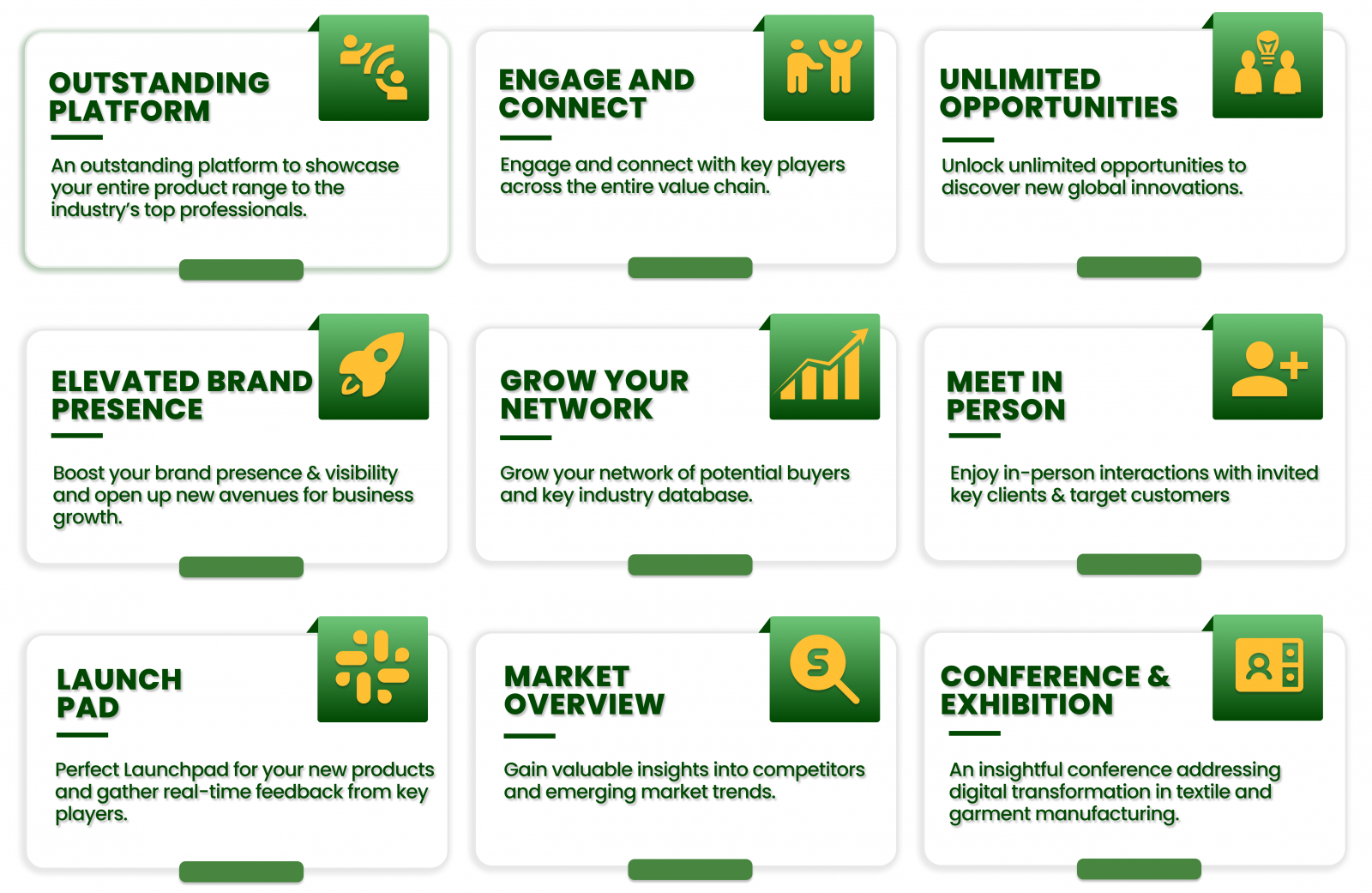 OUTSTANDING PLATFORM

An outstanding platform to showcase your entire product range to the industry's top professionals.

ENGAGE AND CONNECT

Engage and connect with key players across the entire value chain.

UNLIMITED OPPORTUNITIES

Unlock unlimited opportunities to discover new global innovations.

ELEVATED BRAND PRESENCE

Boost your brand presence & visibility and open up new avenues for business growth.

GROW YOUR NETWORK

Grow your network of potential buyers and key industry database.

MEET IN PERSON

Enjoy in-person interactions with invited key clients & target customers

LAUNCH PAD

Perfect Launchpad for your new products and gather real-time feedback from key players.

MARKET OVERVIEW

Gain valuable insights into competitors and emerging market trends.

CONFERENCE & EXHIBITION

An insightful conference addressing digital transformation in textile and garment manufacturing.